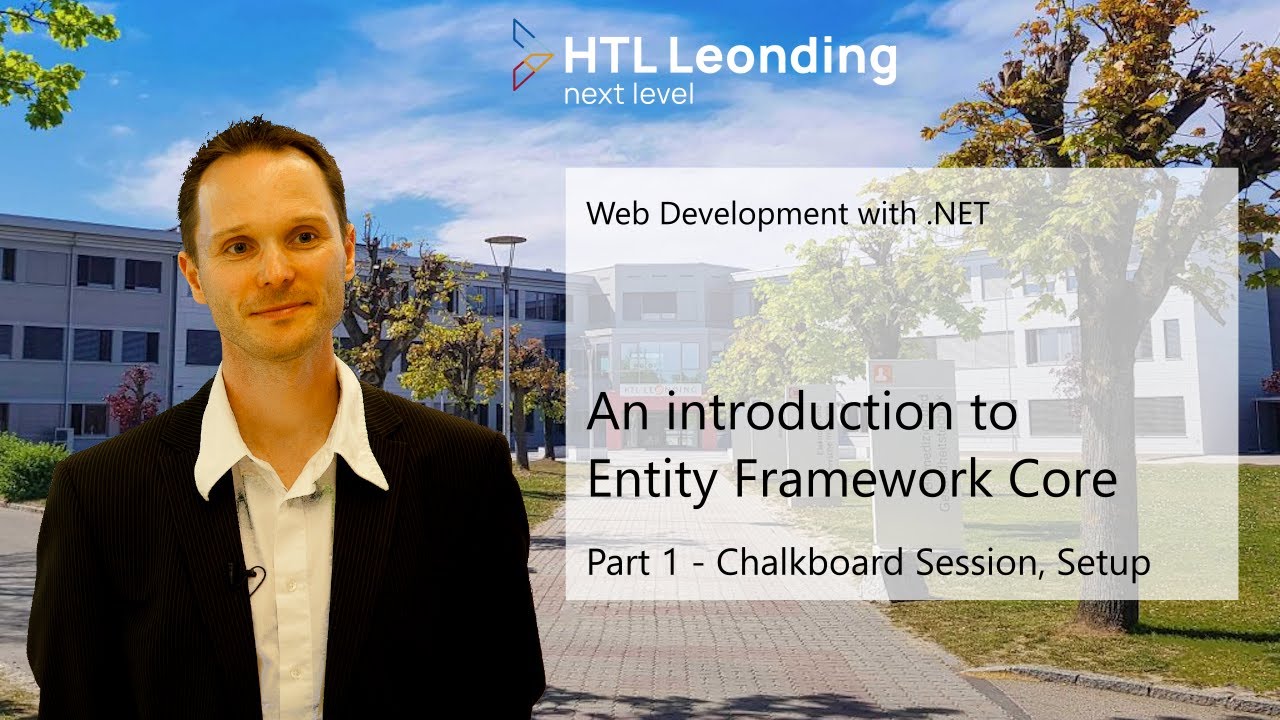 HTL Leonding
next level

Web Development with .NET

An introduction to Entity Framework Core

Part 1 - Chalkboard Session, Setup